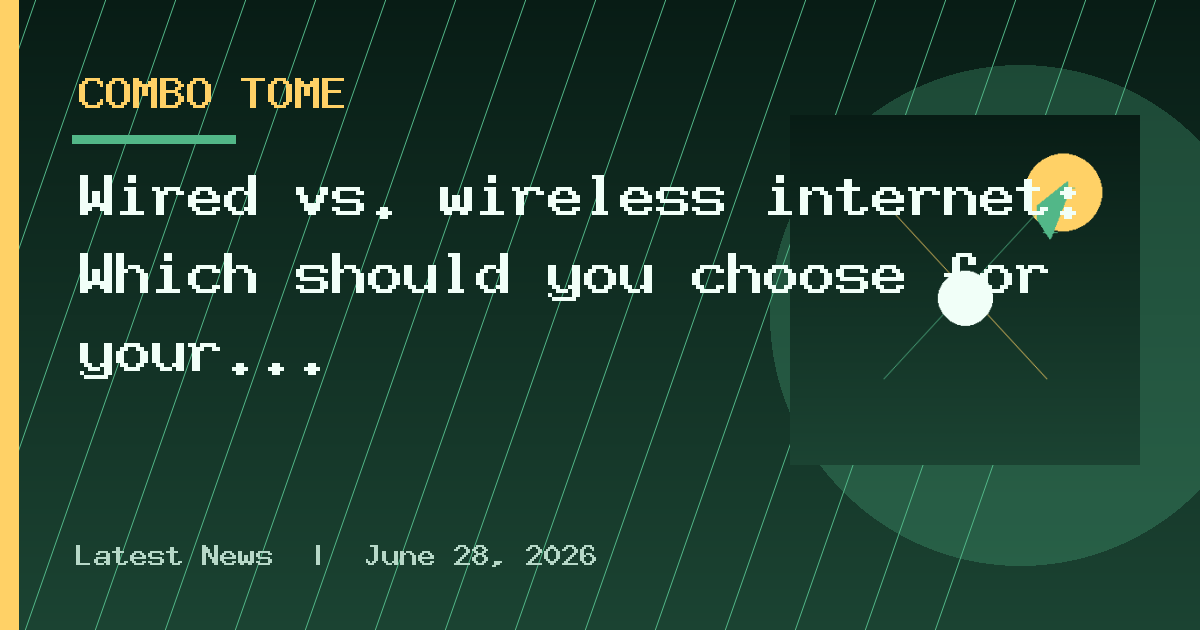 COMBO TOME

Wired vs. wireless internet: Which should you choose for your...

Latest News | June 28, 2026